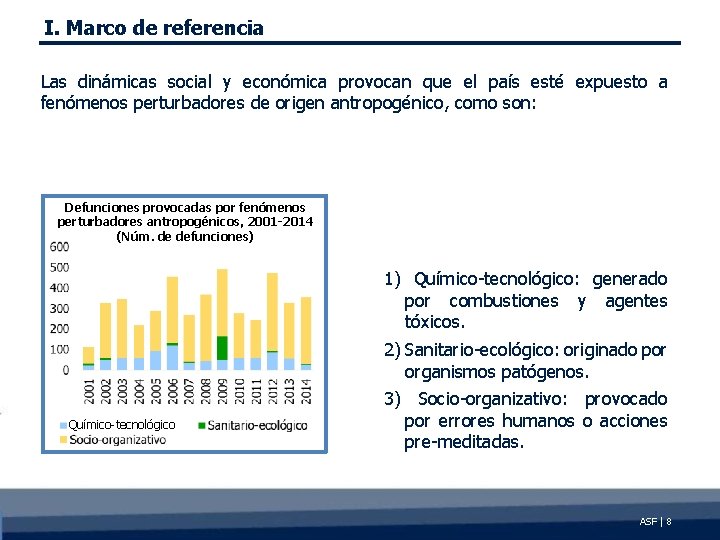 I. Marco de referencia

Las dinámicas social y económica provocan que el país esté expuesto a fenómenos perturbadores de origen antropogénico, como son:

Defunciones provocadas por fenómenos perturbadores antropogénicos, 2001-2014
(Núm. de defunciones)

600
500
400
300
200
100
0

2001 2002 2003 2004 2005 2006 2007 2008 2009 2010 2011 2012 2013 2014

Químico-tecnológico
Sanitario-ecológico
Socio-organizativo

1) Químico-tecnológico: generado por combustiones y agentes tóxicos.

2) Sanitario-ecológico: originado por organismos patógenos.

3) Socio-organizativo: provocado por errores humanos o acciones pre-meditadas.

ASF | 8